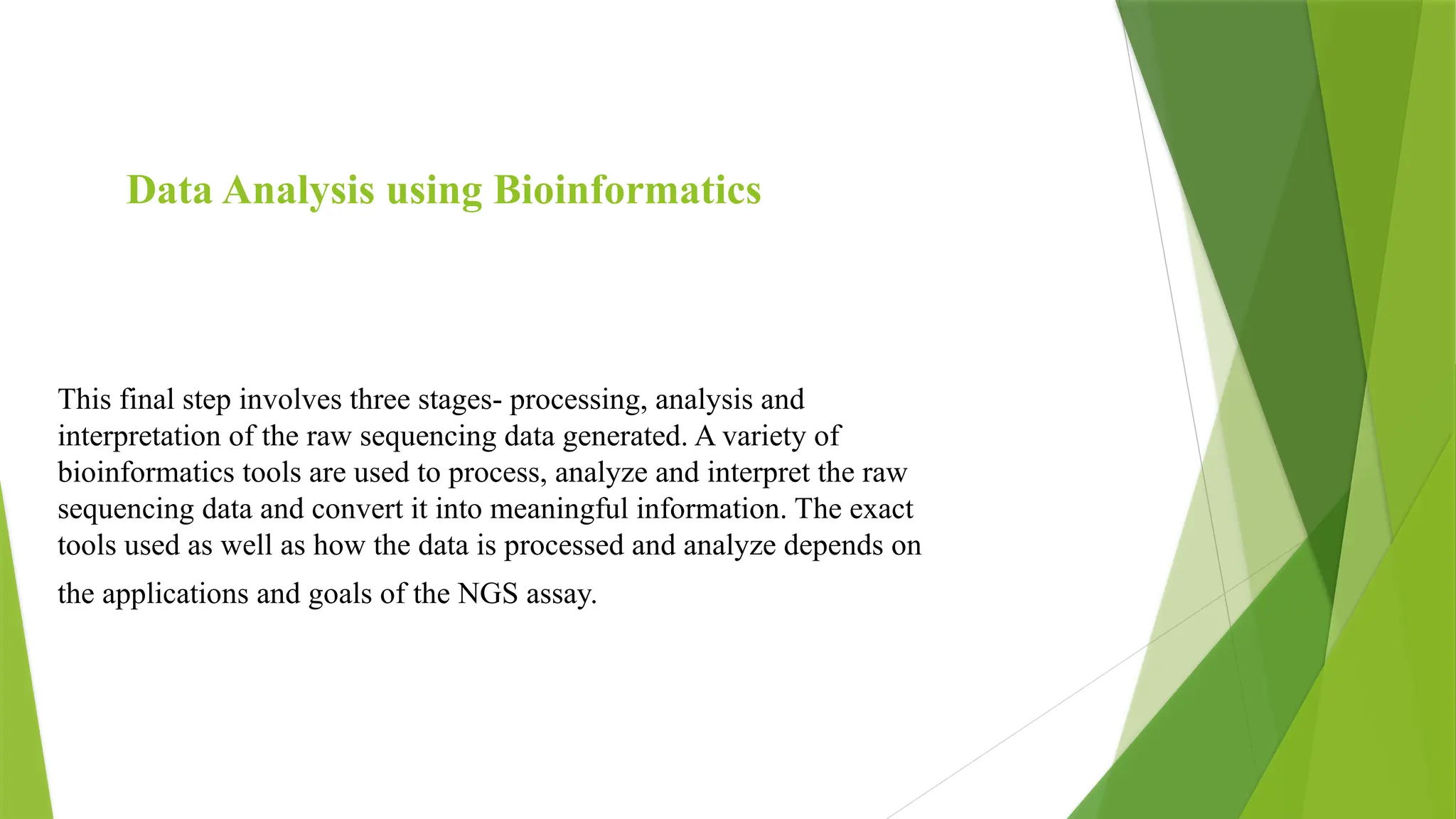 Data Analysis using Bioinformatics

This final step involves three stages- processing, analysis and interpretation of the raw sequencing data generated. A variety of bioinformatics tools are used to process, analyze and interpret the raw sequencing data and convert it into meaningful information. The exact tools used as well as how the data is processed and analyze depends on the applications and goals of the NGS assay.